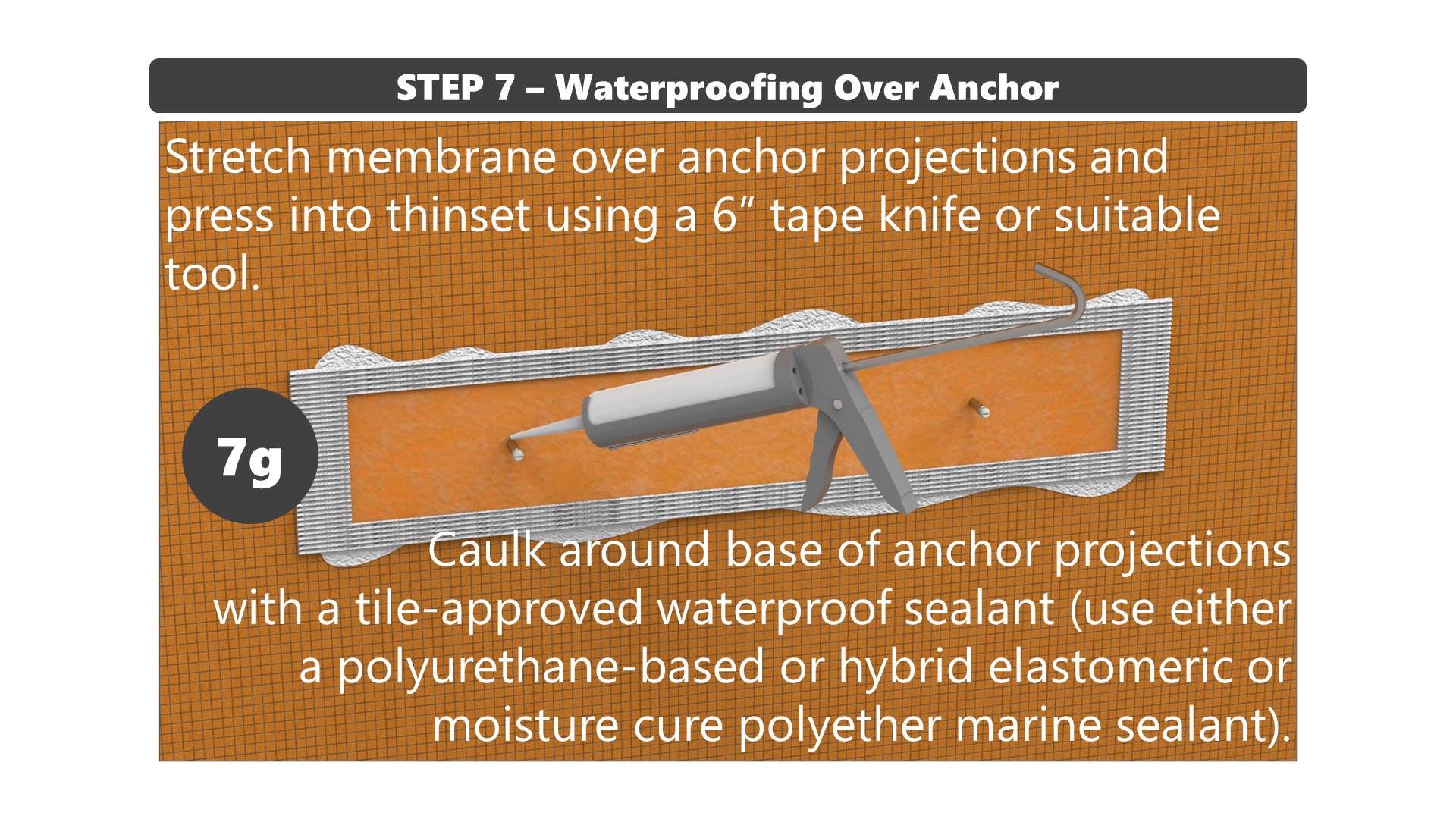 STEP 7 – Waterproofing Over Anchor

Stretch membrane over anchor projections and press into thinset using a 6″ tape knife or suitable tool.

7g

Caulk around base of anchor projections with a tile-approved waterproof sealant (use either a polyurethane-based or hybrid elastomeric or moisture cure polyether marine sealant).